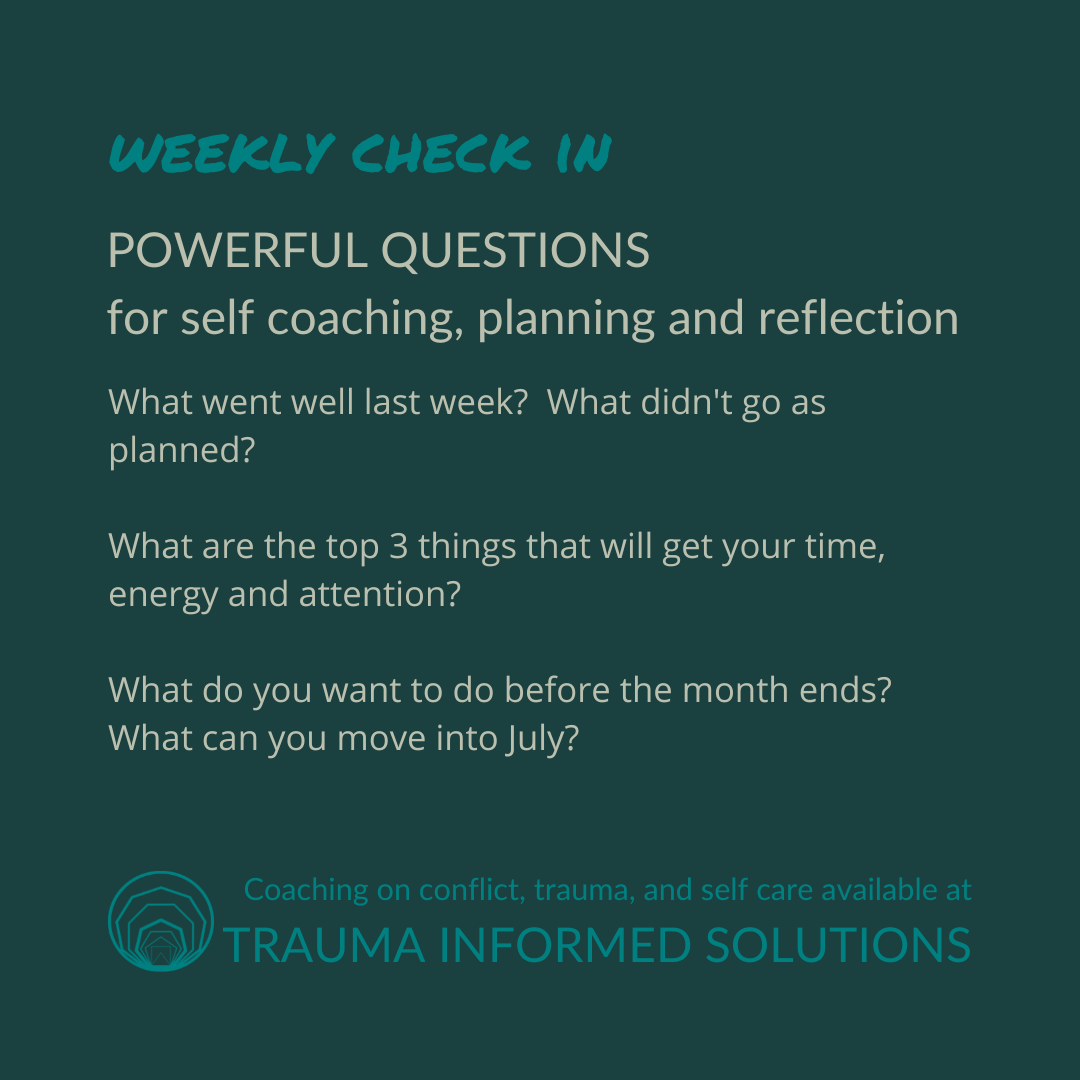 WEEKLY CHECK IN

POWERFUL QUESTIONS
for self coaching, planning and reflection

What went well last week? What didn't go as planned?

What are the top 3 things that will get your time, energy and attention?

What do you want to do before the month ends? What can you move into July?

Coaching on conflict, trauma, and self care available at
TRAUMA INFORMED SOLUTIONS